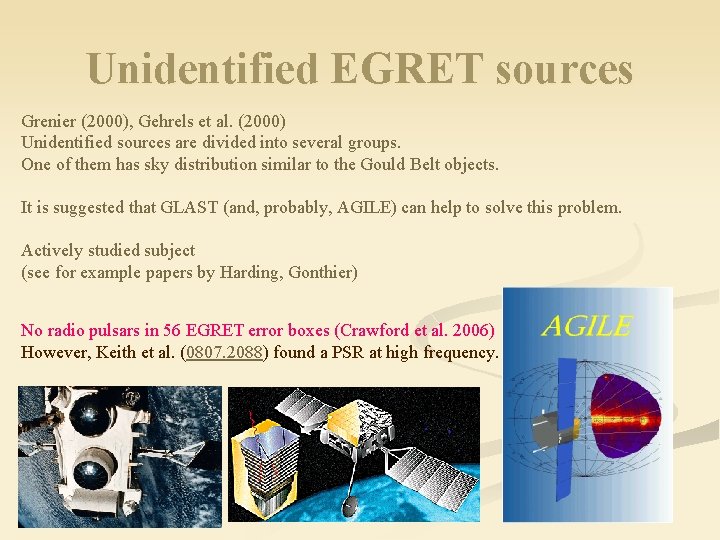 Unidentified EGRET sources

Grenier (2000), Gehrels et al. (2000)
Unidentified sources are divided into several groups.
One of them has sky distribution similar to the Gould Belt objects.

It is suggested that GLAST (and, probably, AGILE) can help to solve this problem.

Actively studied subject
(see for example papers by Harding, Gonthier)

No radio pulsars in 56 EGRET error boxes (Crawford et al. 2006)
However, Keith et al. (0807.2088) found a PSR at high frequency.

AGILE